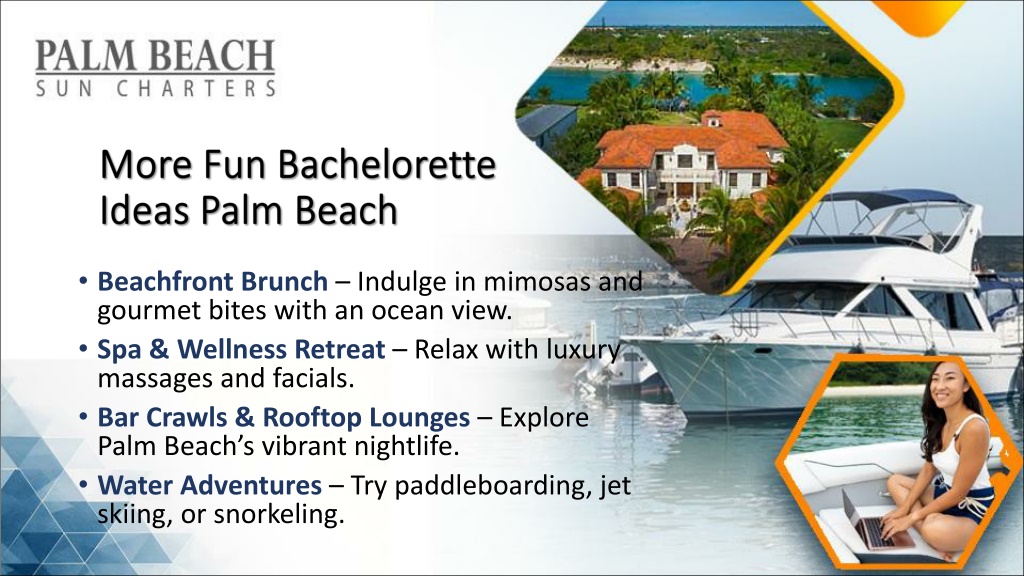 PALM BEACH
SUN CHARTERS

More Fun Bachelorette Ideas Palm Beach

• Beachfront Brunch – Indulge in mimosas and gourmet bites with an ocean view.
• Spa & Wellness Retreat – Relax with luxury massages and facials.
• Bar Crawls & Rooftop Lounges – Explore Palm Beach's vibrant nightlife.
• Water Adventures – Try paddleboarding, jet skiing, or snorkeling.